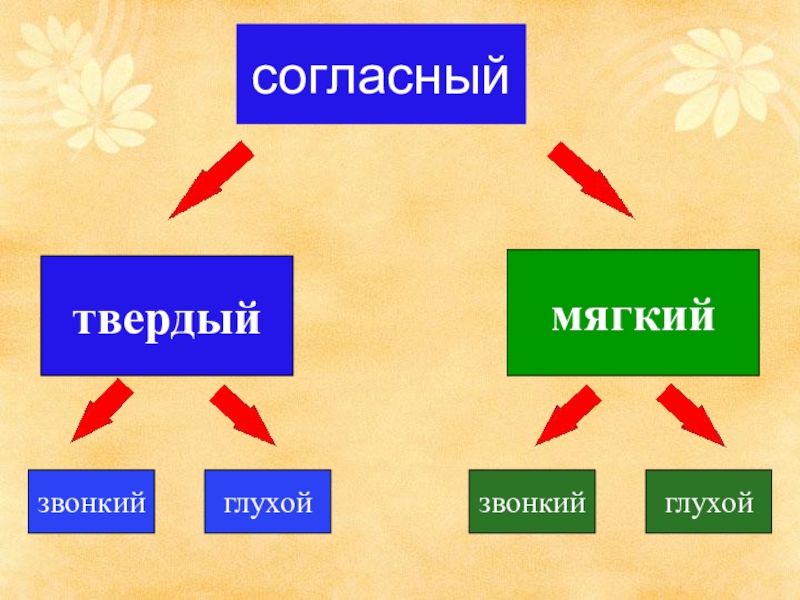 согласный

твердый

мягкий

звонкий

глухой

звонкий

глухой